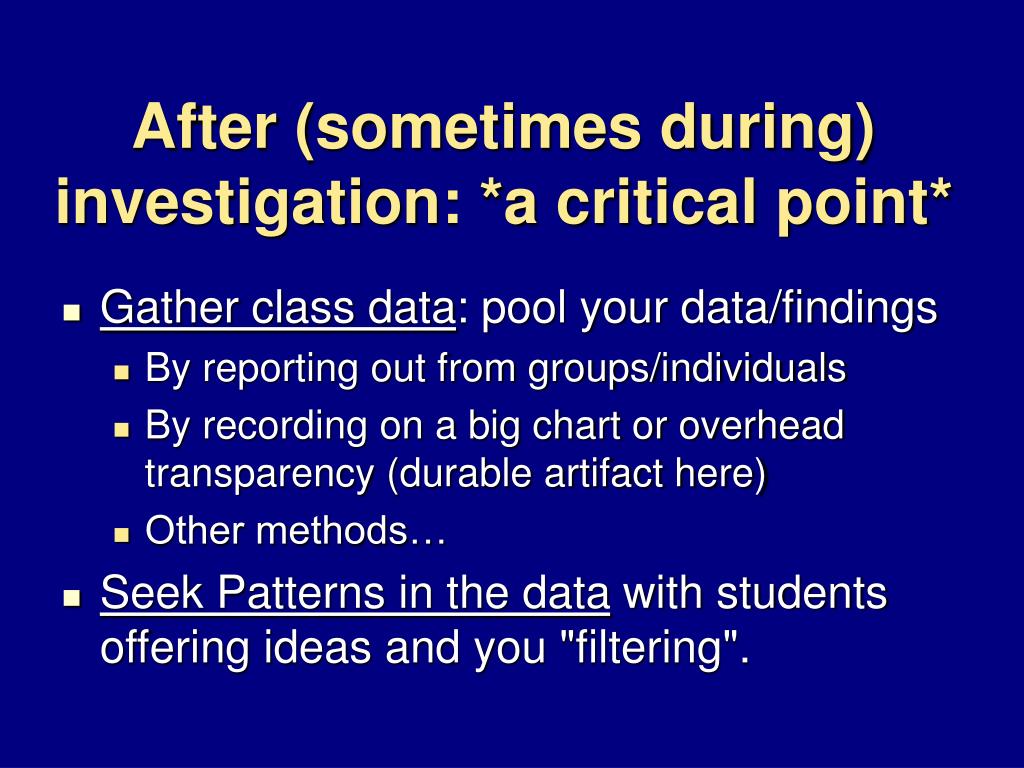 After (sometimes during) investigation: *a critical point*

Gather class data: pool your data/findings
By reporting out from groups/individuals
By recording on a big chart or overhead transparency (durable artifact here)
Other methods…

Seek Patterns in the data with students offering ideas and you "filtering".